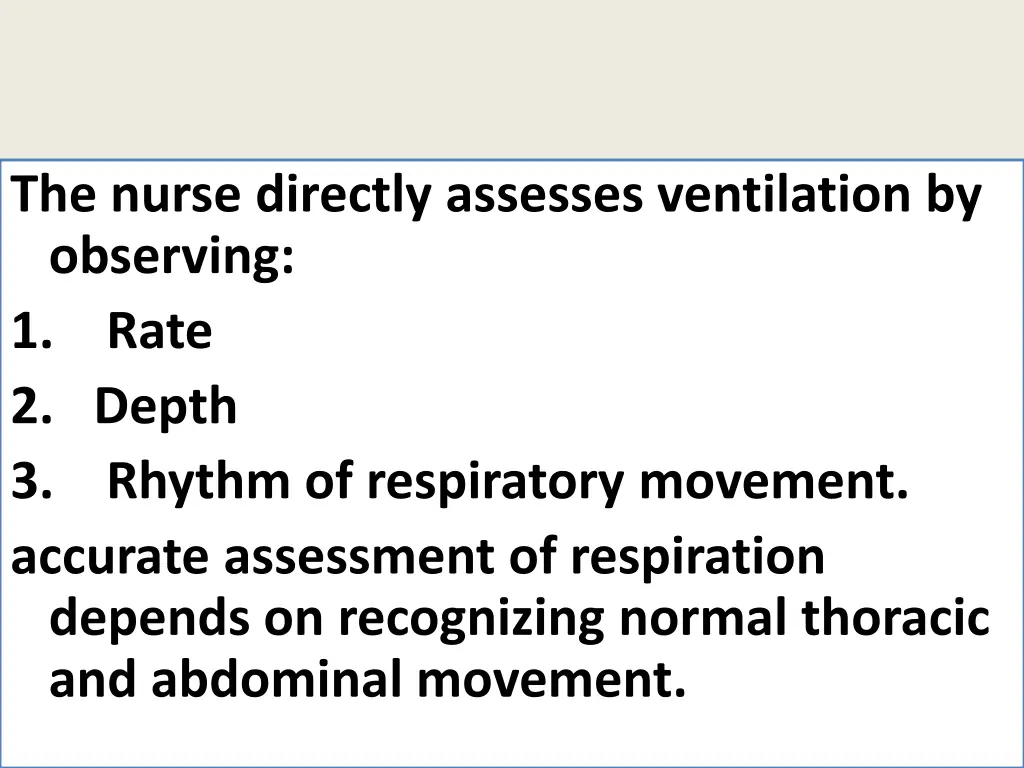 The nurse directly assesses ventilation by observing:
1. Rate
2. Depth
3. Rhythm of respiratory movement.
accurate assessment of respiration depends on recognizing normal thoracic and abdominal movement.